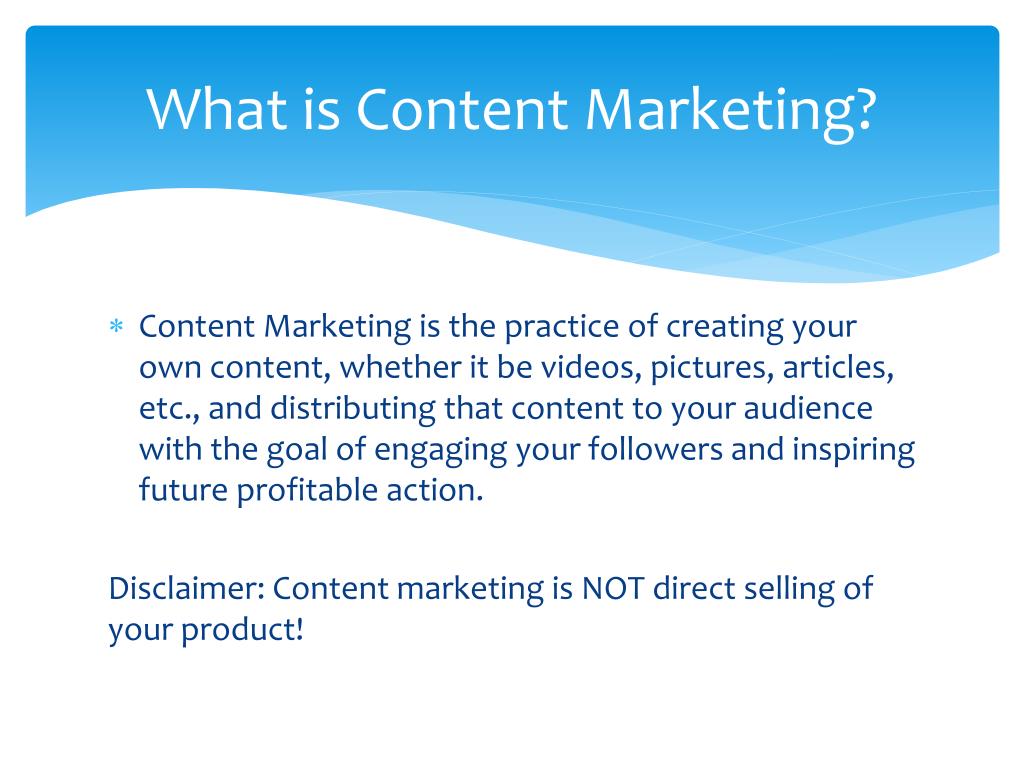 What is Content Marketing?

* Content Marketing is the practice of creating your own content, whether it be videos, pictures, articles, etc., and distributing that content to your audience with the goal of engaging your followers and inspiring future profitable action.

Disclaimer: Content marketing is NOT direct selling of your product!